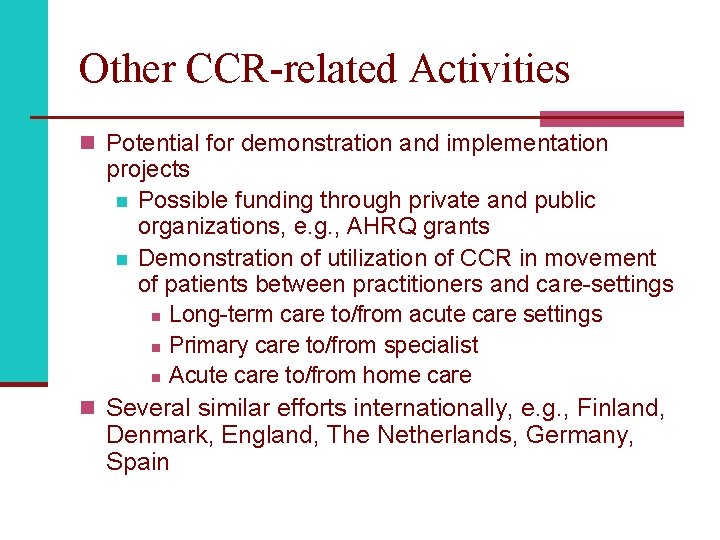 Other CCR-related Activities

- Potential for demonstration and implementation projects
  - Possible funding through private and public organizations, e.g., AHRQ grants
  - Demonstration of utilization of CCR in movement of patients between practitioners and care-settings
    - Long-term care to/from acute care settings
    - Primary care to/from specialist
    - Acute care to/from home care
- Several similar efforts internationally, e.g., Finland, Denmark, England, The Netherlands, Germany, Spain